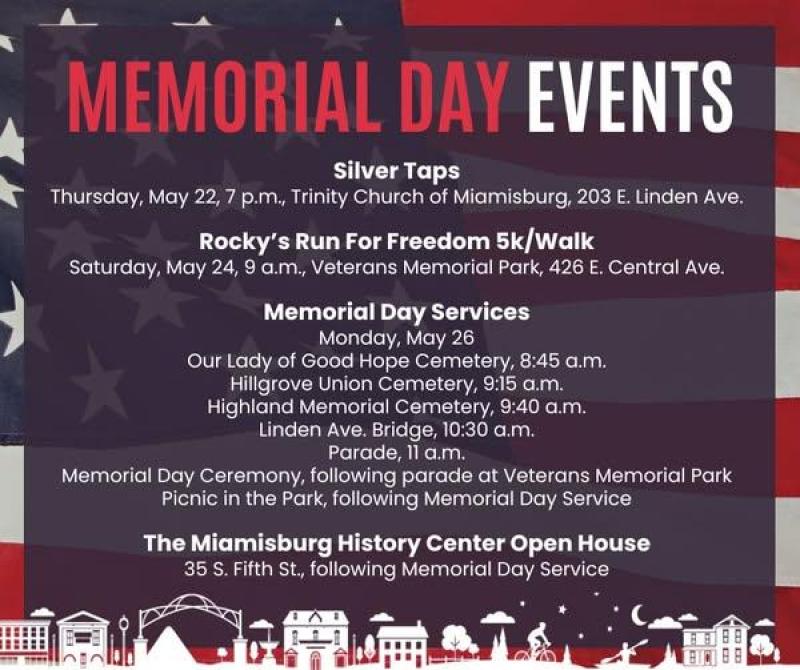 MEMORIAL DAY EVENTS

Silver Taps
Thursday, May 22, 7 p.m., Trinity Church of Miamisburg, 203 E. Linden Ave.

Rocky's Run For Freedom 5k/Walk
Saturday, May 24, 9 a.m., Veterans Memorial Park, 426 E. Central Ave.

Memorial Day Services
Monday, May 26
Our Lady of Good Hope Cemetery, 8:45 a.m.
Hillgrove Union Cemetery, 9:15 a.m.
Highland Memorial Cemetery, 9:40 a.m.
Linden Ave. Bridge, 10:30 a.m.
Parade, 11 a.m.
Memorial Day Ceremony, following parade at Veterans Memorial Park
Picnic in the Park, following Memorial Day Service

The Miamisburg History Center Open House
35 S. Fifth St., following Memorial Day Service